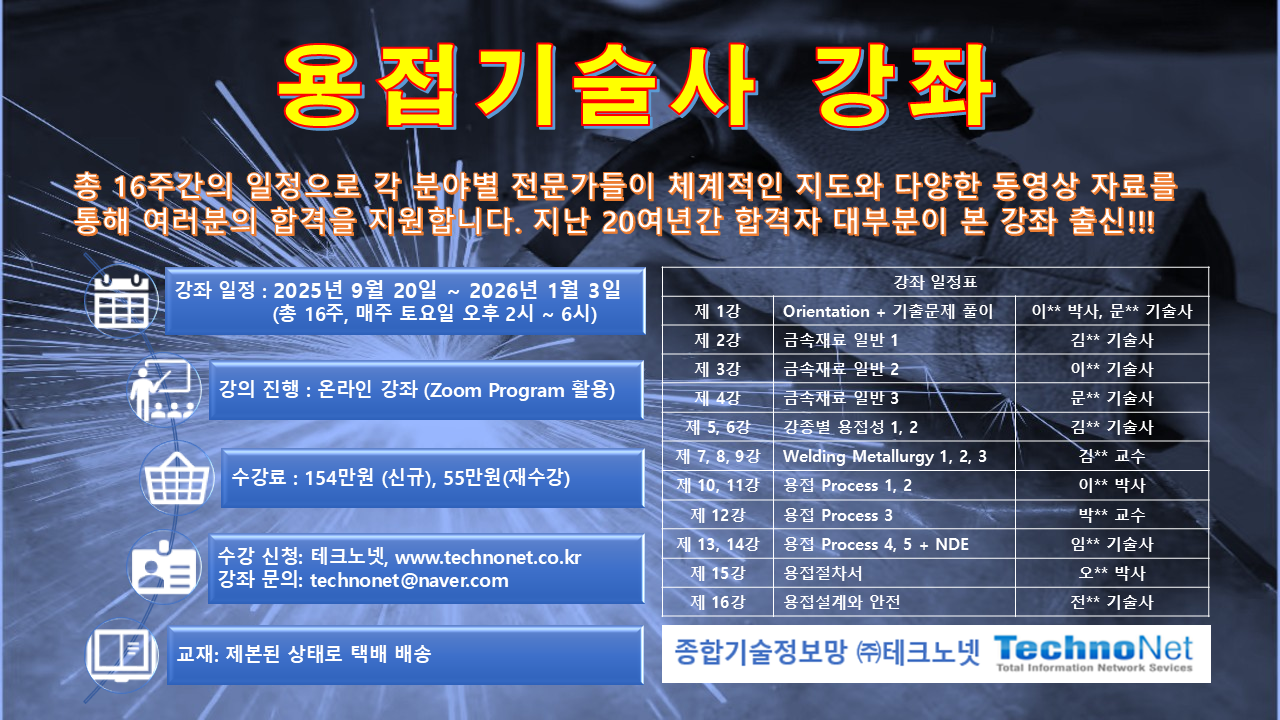 용접기술사 강좌

총 16주간의 일정으로 각 분야별 전문가들이 체계적인 지도와 다양한 동영상 자료를 통해 여러분의 합격을 지원합니다. 지난 20여년간 합격자 대부분이 본 강좌 출신!!!

강좌 일정 : 2025년 9월 20일 ~ 2026년 1월 3일
(총 16주, 매주 토요일 오후 2시 ~ 6시)

강의 진행 : 온라인 강좌 (Zoom Program 활용)

수강료 : 154만원 (신규), 55만원(재수강)

수강 신청: 테크노넷, www.technonet.co.kr
강좌 문의: technonet@naver.com

교재: 제본된 상태로 택배 배송

강좌 일정표

| 제 1강 | Orientation + 기출문제 풀이 | 이** 박사, 문** 기술사 |
|---|---|---|
| 제 2강 | 금속재료 일반 1 | 김** 기술사 |
| 제 3강 | 금속재료 일반 2 | 이** 기술사 |
| 제 4강 | 금속재료 일반 3 | 문** 기술사 |
| 제 5, 6강 | 강종별 용접성 1, 2 | 김** 기술사 |
| 제 7, 8, 9강 | Welding Metallurgy 1, 2, 3 | 김** 교수 |
| 제 10, 11강 | 용접 Process 1, 2 | 이** 박사 |
| 제 12강 | 용접 Process 3 | 박** 교수 |
| 제 13, 14강 | 용접 Process 4, 5 + NDE | 임** 기술사 |
| 제 15강 | 용접절차서 | 오** 박사 |
| 제 16강 | 용접설계와 안전 | 전** 기술사 |

종합기술정보망 ㈜테크노넷 TechnoNet Total Information Network Sevices